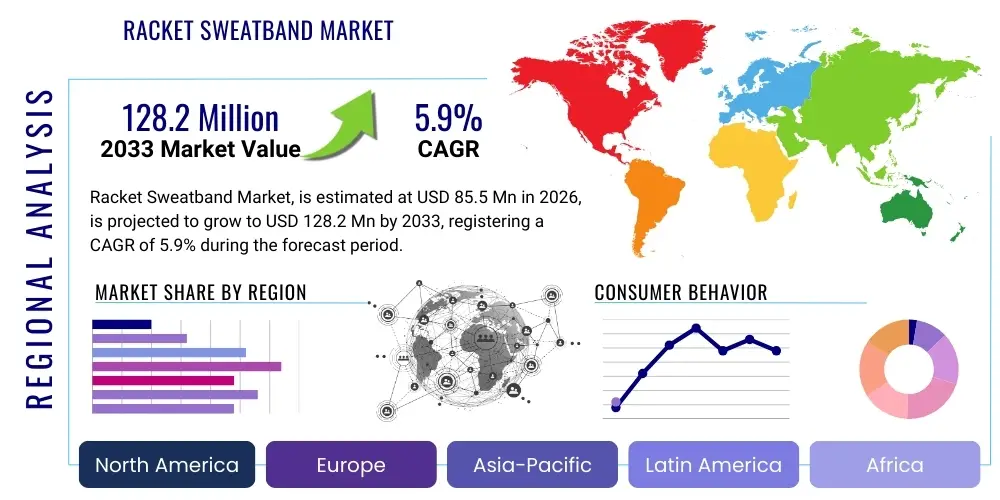 RACKET SWEATBAND MARKET

REGIONAL ANALYSIS

128.2 Million
2033 Market Value

5.9%
CAGR

Racket Sweatband Market, is estimated at USD 85.5 Mn in 2026, is projected to grow to USD 128.2 Mn by 2033, registering a CAGR of 5.9% during the forecast period.

MARKET SHARE BY REGION

CONSUMER BEHAVIOR

North America
Europe
Asia-Pacific
Latin America
Africa